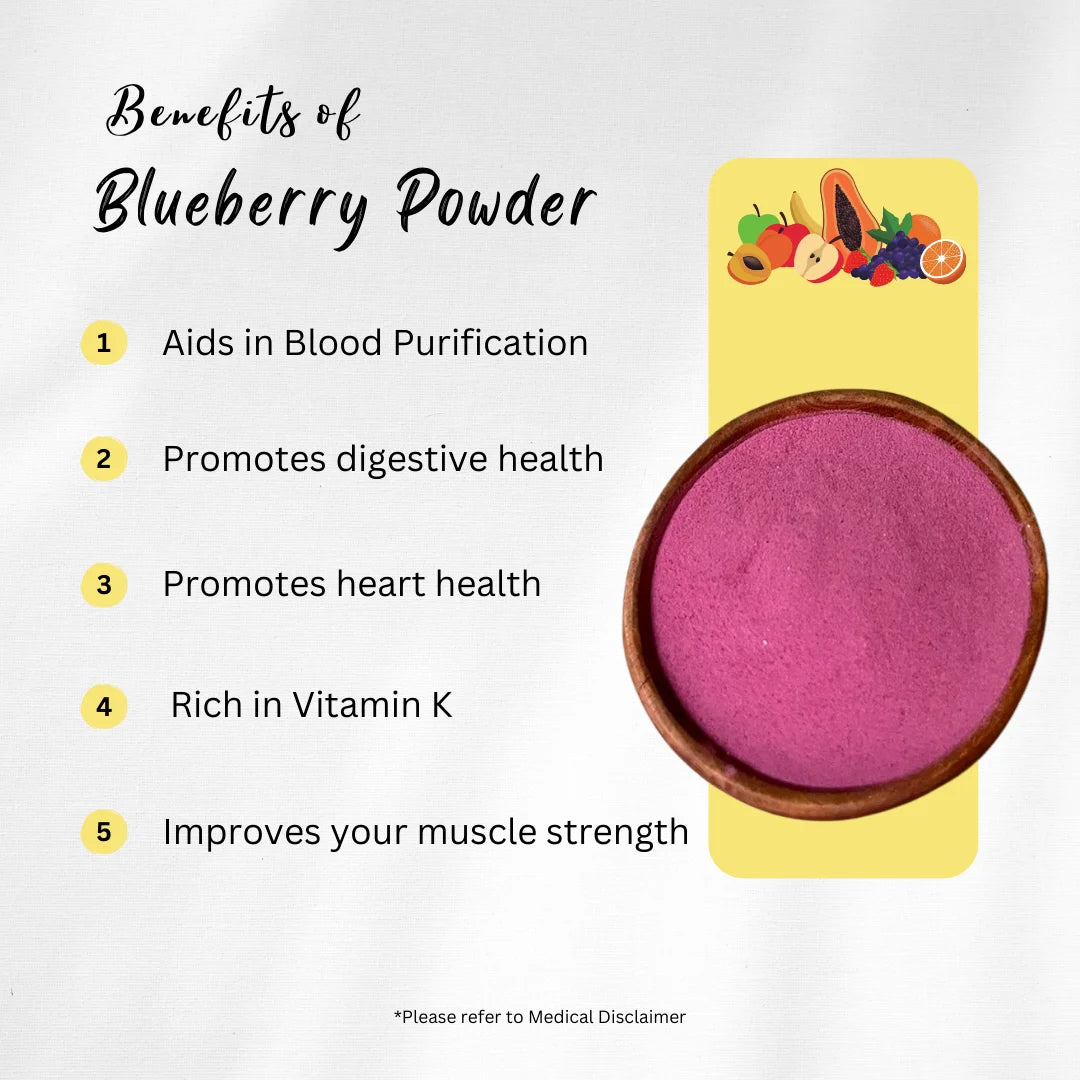 Benefits of
Blueberry Powder

1 Aids in Blood Purification

2 Promotes digestive health

3 Promotes heart health

4 Rich in Vitamin K

5 Improves your muscle strength

*Please refer to Medical Disclaimer